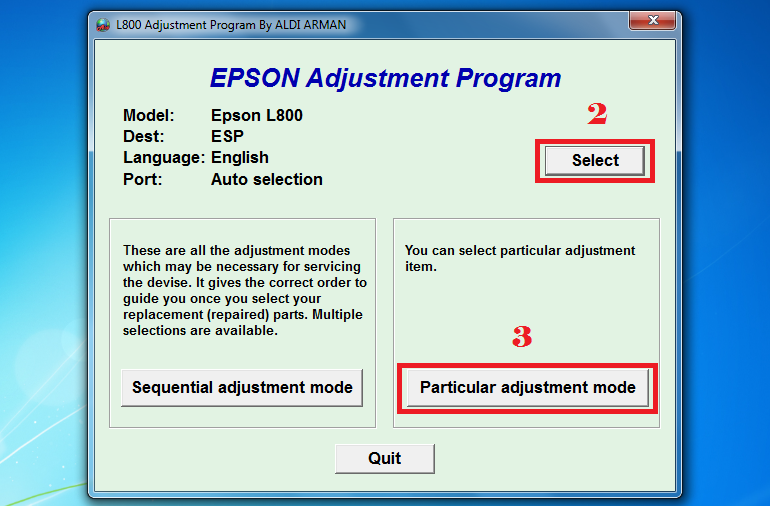 L800 Adjustment Program By ALDI ARMAN

EPSON Adjustment Program

Model: Epson L800
Dest: ESP
Language: English
Port: Auto selection

2

Select

These are all the adjustment modes which may be necessary for servicing the devise. It gives the correct order to guide you once you select your replacement (repaired) parts. Multiple selections are available.

Sequential adjustment mode

You can select particular adjustment item.

3

Particular adjustment mode

Quit